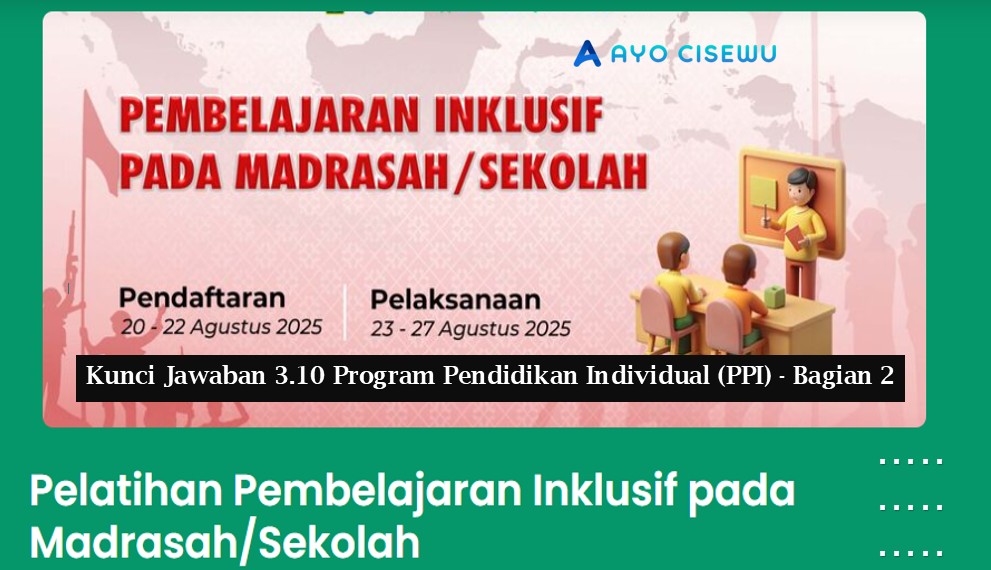 AYO CISEWU

PEMBELAJARAN INKLUSIF PADA MADRASAH/SEKOLAH

Pendaftaran
20 - 22 Agustus 2025

Pelaksanaan
23 - 27 Agustus 2025

Kunci Jawaban 3.10 Program Pendidikan Individual (PPI) - Bagian 2

Pelatihan Pembelajaran Inklusif pada Madrasah/Sekolah